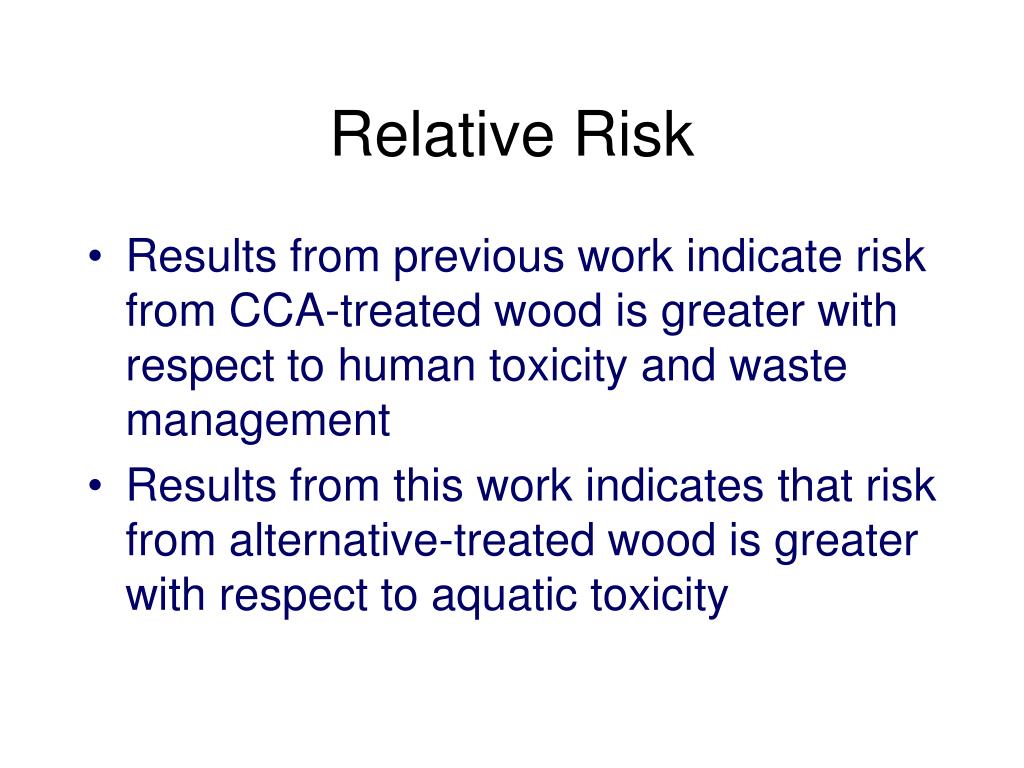 Relative Risk

• Results from previous work indicate risk from CCA-treated wood is greater with respect to human toxicity and waste management
• Results from this work indicates that risk from alternative-treated wood is greater with respect to aquatic toxicity